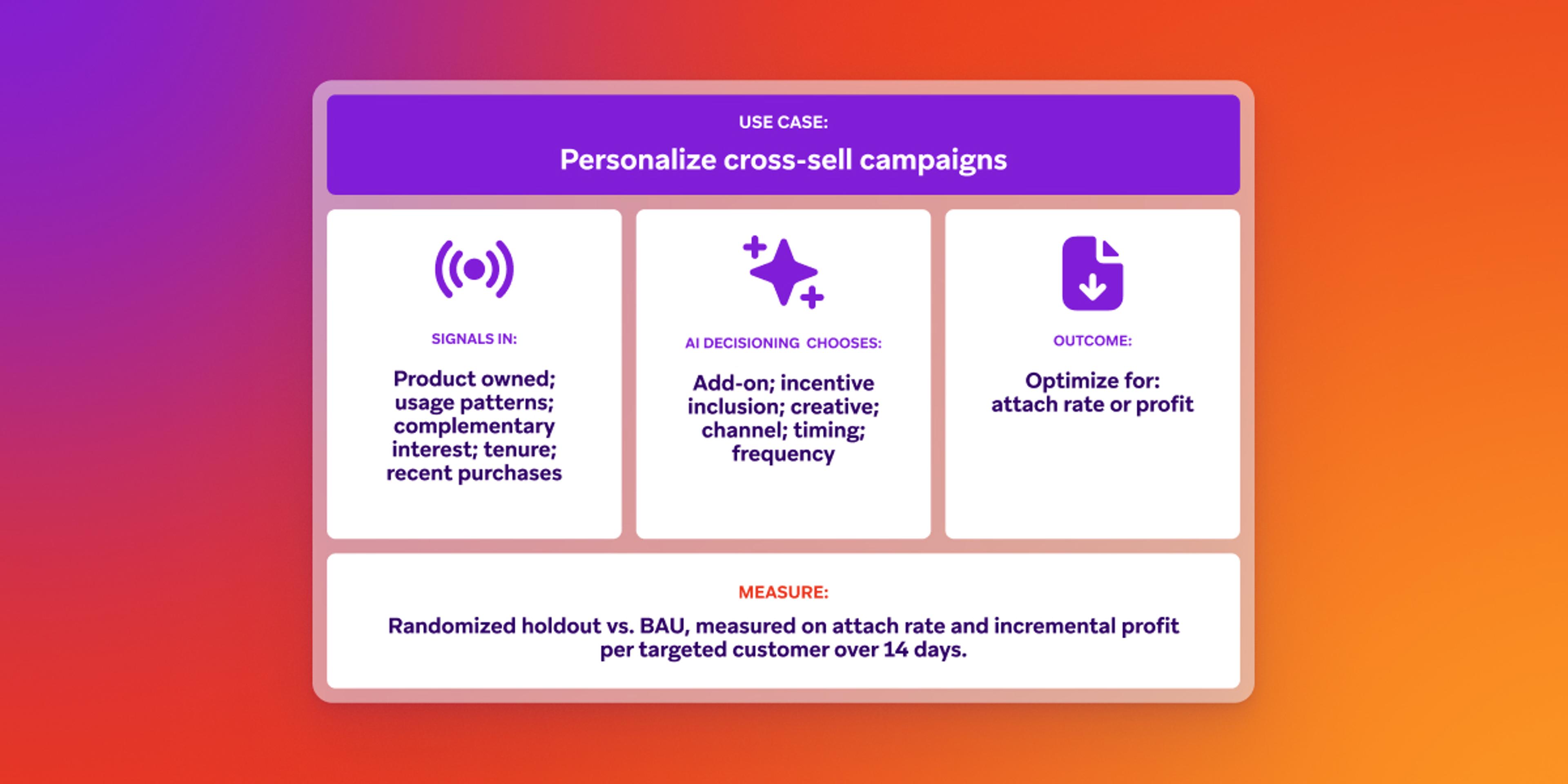 USE CASE:

Personalize cross-sell campaigns

SIGNALS IN:

Product owned; usage patterns; complementary interest; tenure; recent purchases

AI DECISIONING CHOOSES:

Add-on; incentive inclusion; creative; channel; timing; frequency

OUTCOME:

Optimize for: attach rate or profit

MEASURE:

Randomized holdout vs. BAU, measured on attach rate and incremental profit per targeted customer over 14 days.